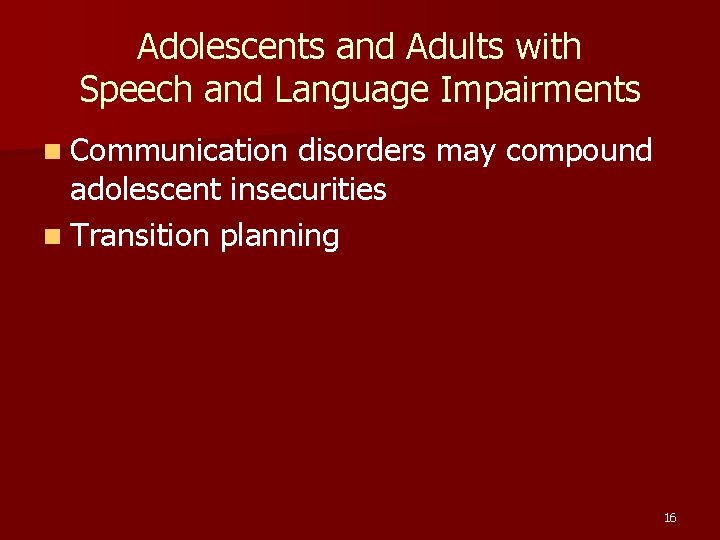 Adolescents and Adults with Speech and Language Impairments

- Communication disorders may compound adolescent insecurities
- Transition planning

16